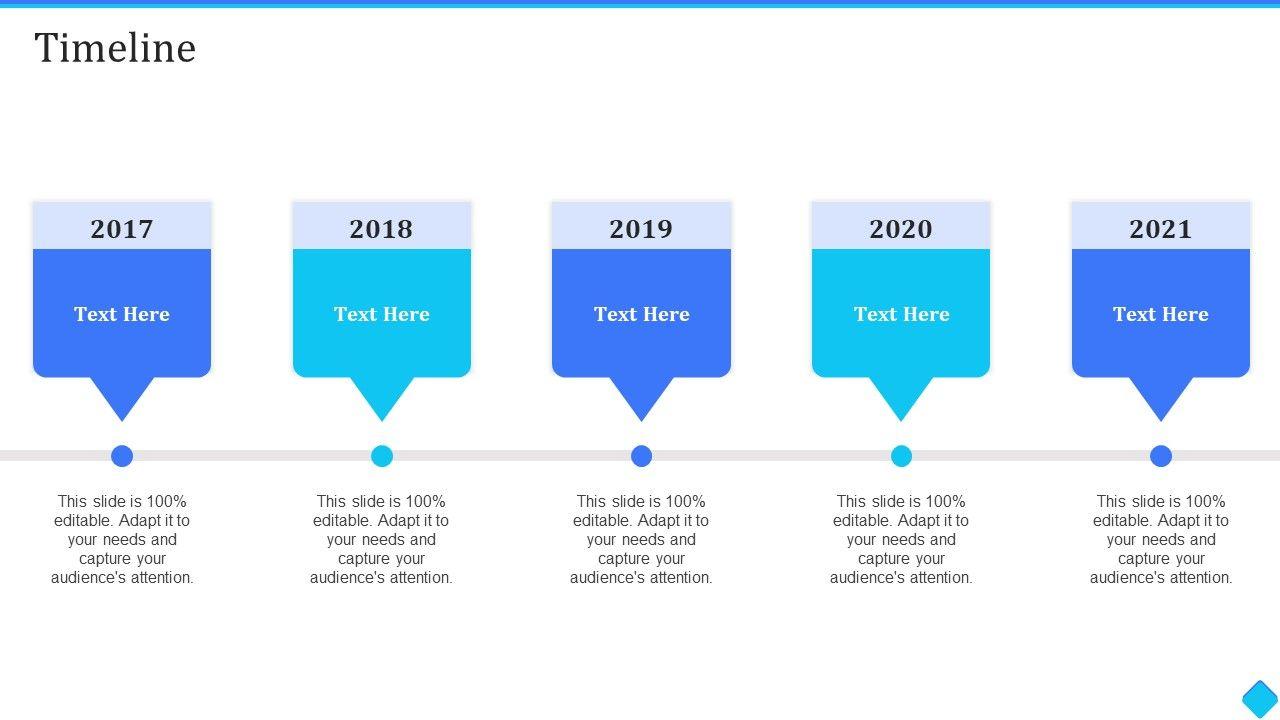 Timeline

2017

Text Here

This slide is 100% editable. Adapt it to your needs and capture your audience's attention.

2018

Text Here

This slide is 100% editable. Adapt it to your needs and capture your audience's attention.

2019

Text Here

This slide is 100% editable. Adapt it to your needs and capture your audience's attention.

2020

Text Here

This slide is 100% editable. Adapt it to your needs and capture your audience's attention.

2021

Text Here

This slide is 100% editable. Adapt it to your needs and capture your audience's attention.